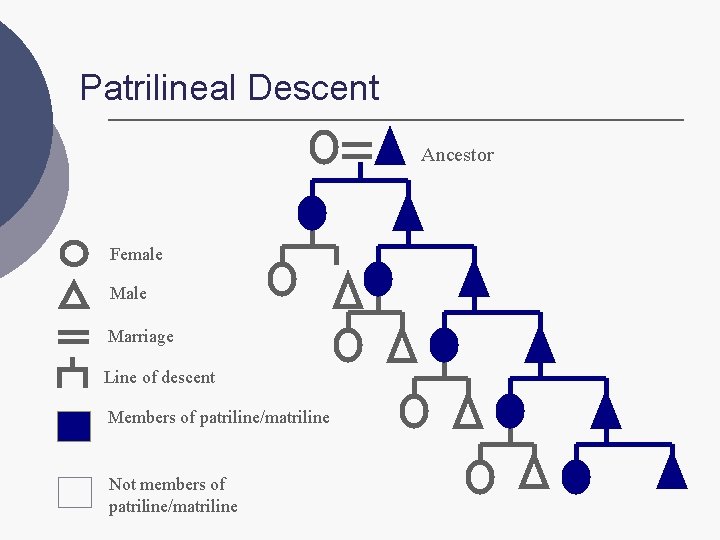 Patrilineal Descent

Ancestor

Female

Male

Marriage

Line of descent

Members of patriline/matriline

Not members of patriline/matriline